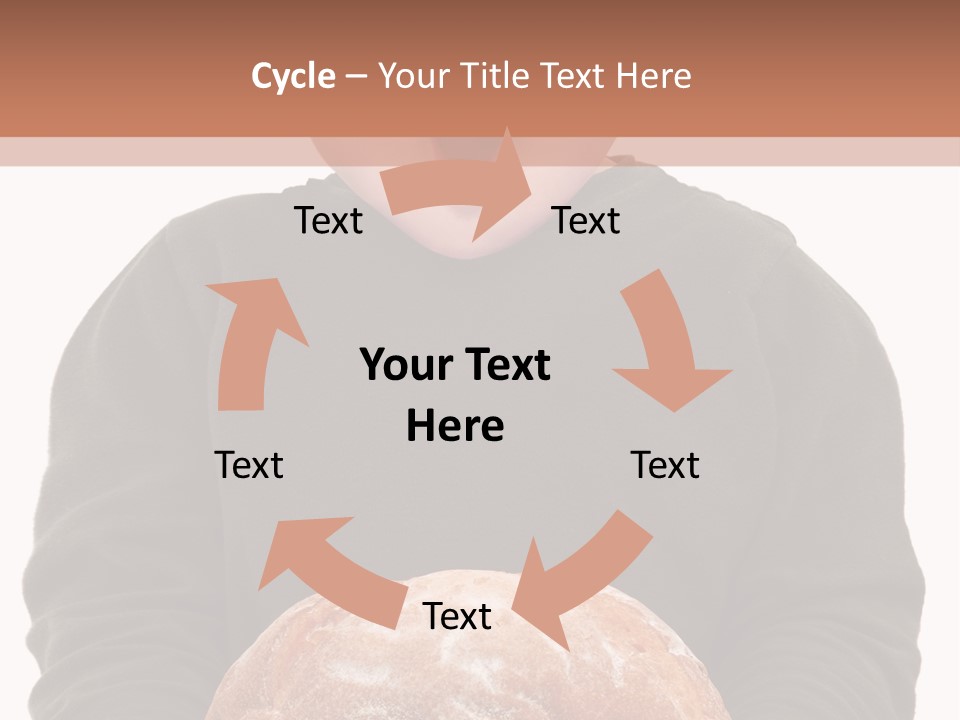 Cycle – Your Title Text Here

Text

Text

Your Text Here

Text

Text

Text